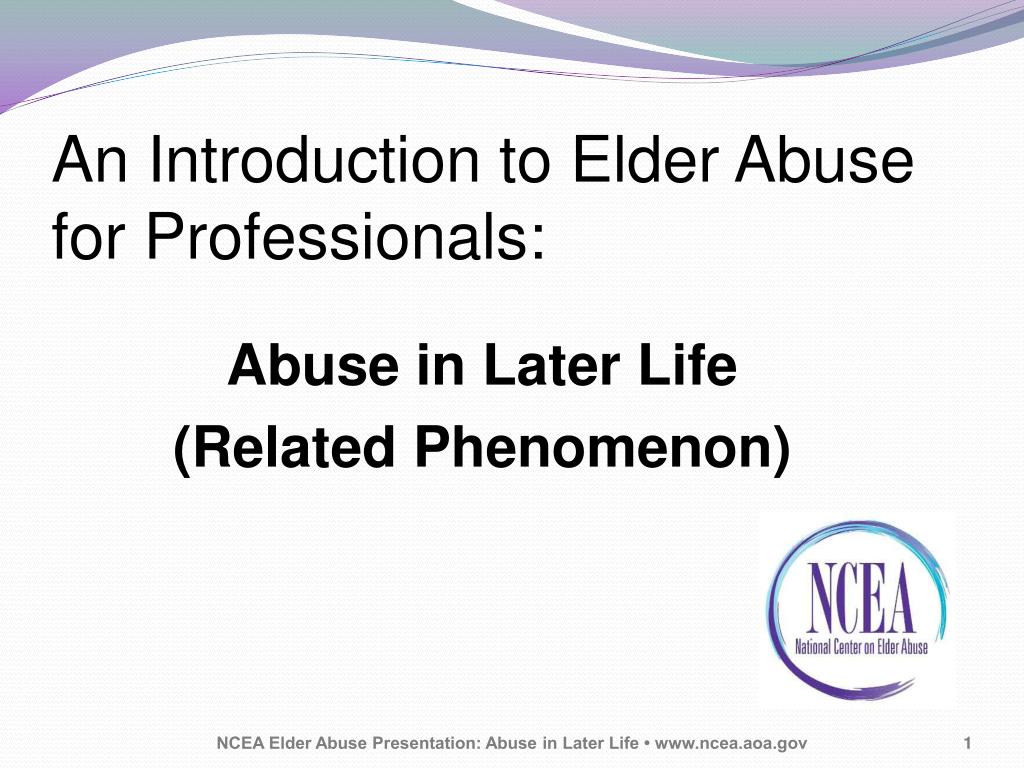 An Introduction to Elder Abuse for Professionals:

Abuse in Later Life
(Related Phenomenon)

NCEA
National Center on Elder Abuse

NCEA Elder Abuse Presentation: Abuse in Later Life • www.ncea.aoa.gov

1